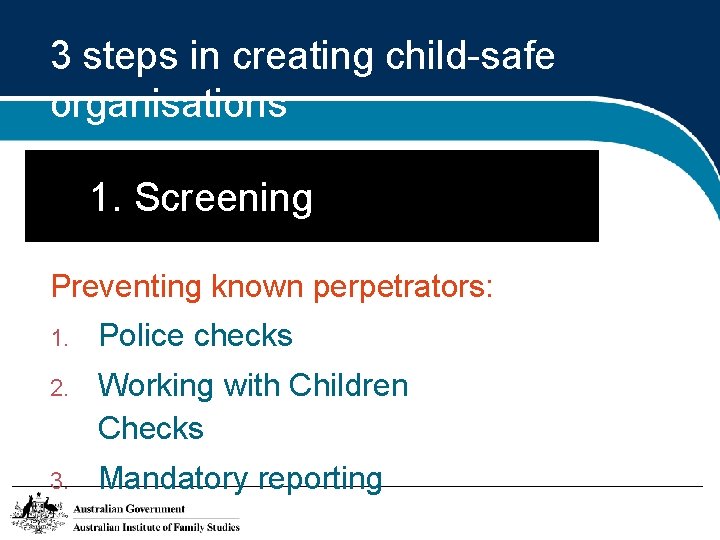 3 steps in creating child-safe organisations

1. Screening

Preventing known perpetrators:

1. Police checks
2. Working with Children Checks
3. Mandatory reporting

Australian Government
Australian Institute of Family Studies